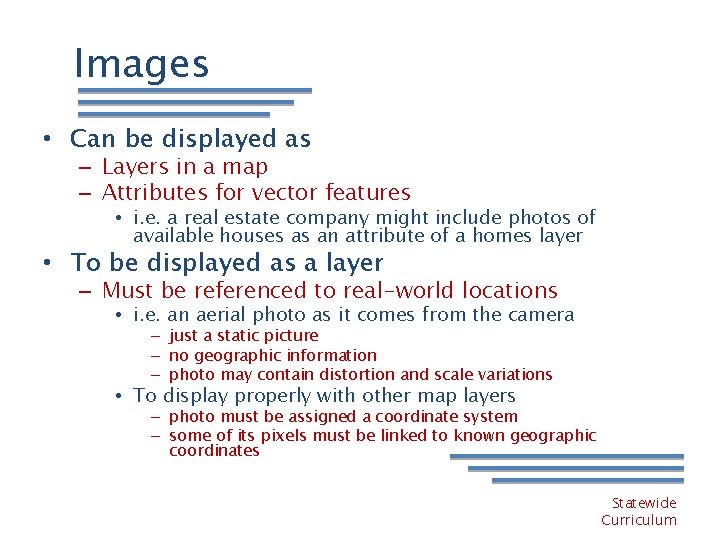 Images

• Can be displayed as
  – Layers in a map
  – Attributes for vector features
    • i.e. a real estate company might include photos of available houses as an attribute of a homes layer
• To be displayed as a layer
  – Must be referenced to real-world locations
    • i.e. an aerial photo as it comes from the camera
      – just a static picture
      – no geographic information
      – photo may contain distortion and scale variations
    • To display properly with other map layers
      – photo must be assigned a coordinate system
      – some of its pixels must be linked to known geographic coordinates

Statewide Curriculum